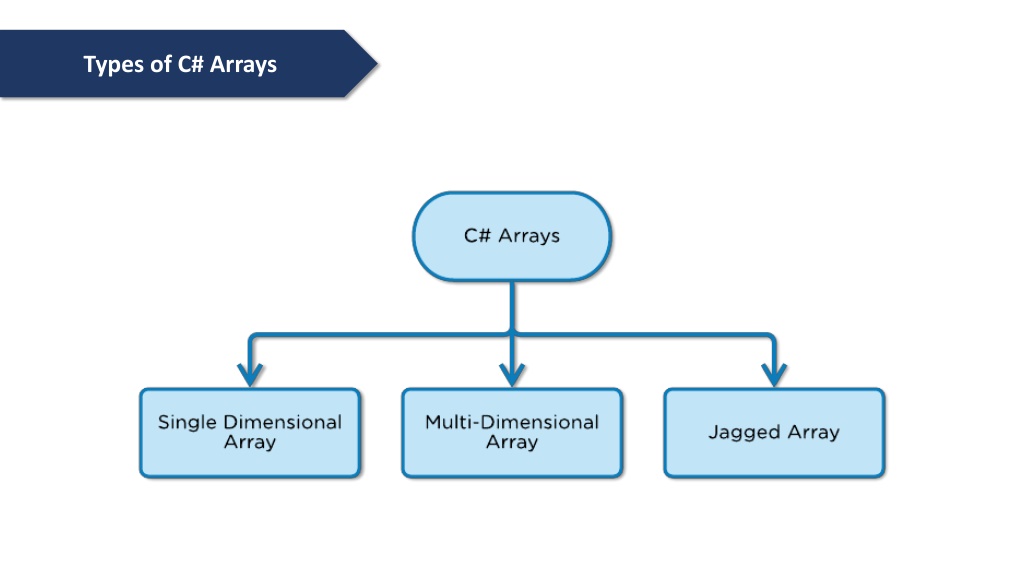 Types of C# Arrays

C# Arrays

Single Dimensional Array

Multi-Dimensional Array

Jagged Array